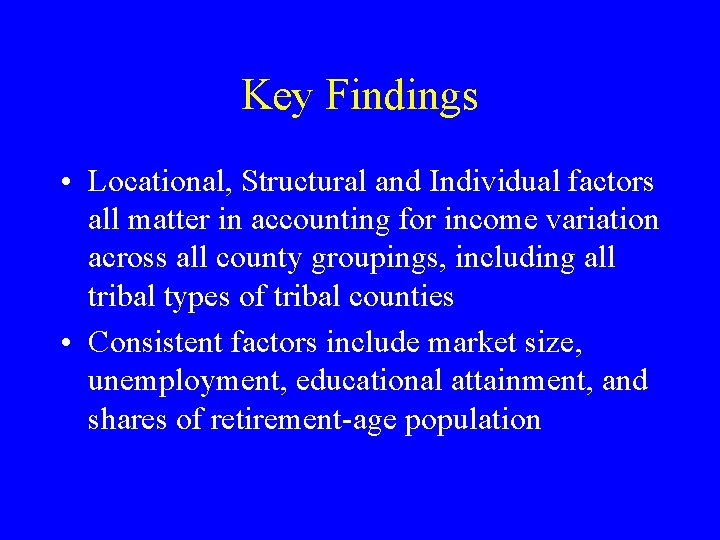 Key Findings

• Locational, Structural and Individual factors all matter in accounting for income variation across all county groupings, including all tribal types of tribal counties

• Consistent factors include market size, unemployment, educational attainment, and shares of retirement-age population